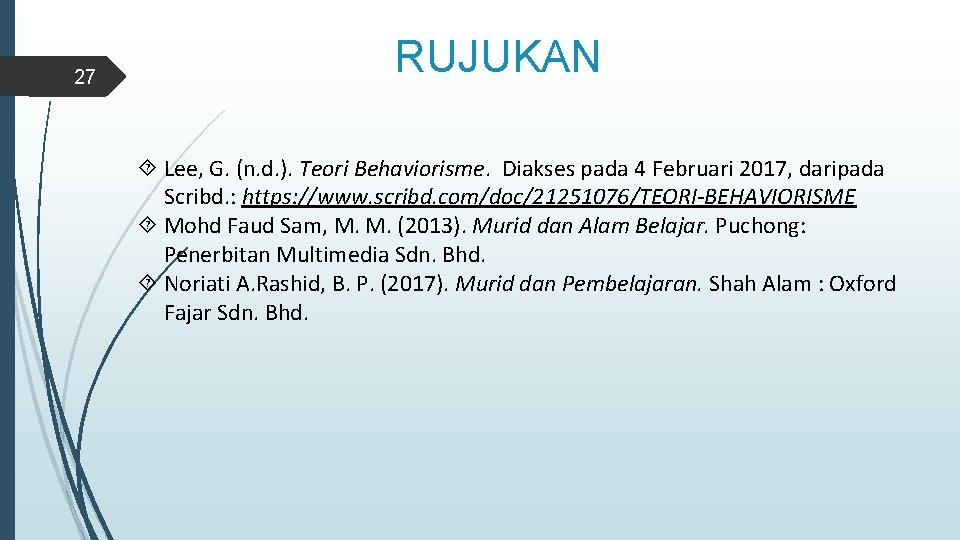 27

RUJUKAN

Lee, G. (n.d.). Teori Behaviorisme. Diakses pada 4 Februari 2017, daripada Scribd.: https://www.scribd.com/doc/21251076/TEORI-BEHAVIORISME
Mohd Faud Sam, M. M. (2013). Murid dan Alam Belajar. Puchong: Penerbitan Multimedia Sdn. Bhd.
Noriati A.Rashid, B. P. (2017). Murid dan Pembelajaran. Shah Alam : Oxford Fajar Sdn. Bhd.